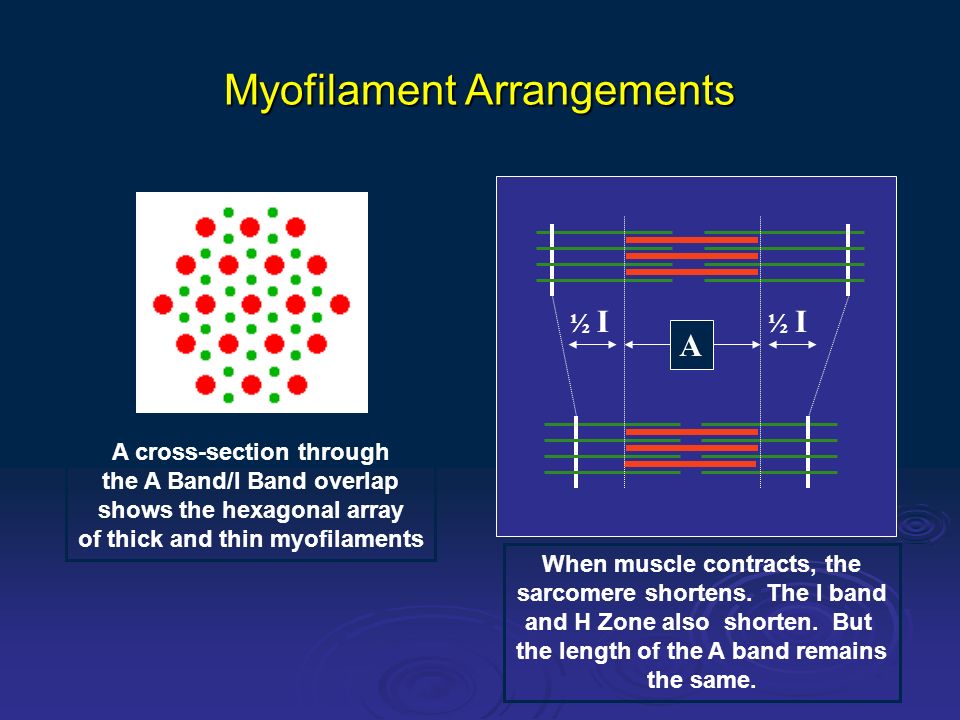 Myofilament Arrangements

A cross-section through the A Band/I Band overlap shows the hexagonal array of thick and thin myofilaments

½ I

A

½ I

When muscle contracts, the sarcomere shortens. The I band and H Zone also shorten. But the length of the A band remains the same.